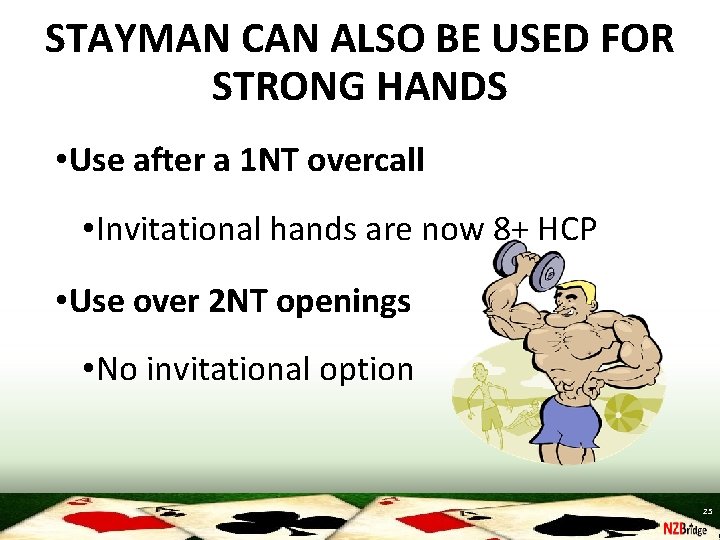 STAYMAN CAN ALSO BE USED FOR STRONG HANDS

•Use after a 1NT overcall

•Invitational hands are now 8+ HCP

•Use over 2NT openings

•No invitational option

25

NZBridge